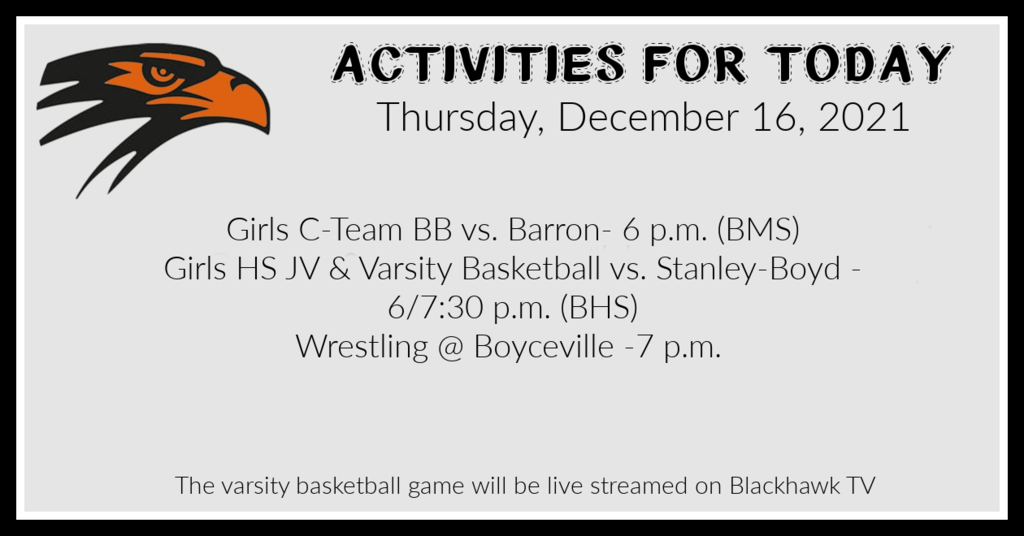 ACTIVITIES FOR TODAY
Thursday, December 16, 2021

Girls C-Team BB vs. Barron- 6 p.m. (BMS)
Girls HS JV & Varsity Basketball vs. Stanley-Boyd - 6/7:30 p.m. (BHS)
Wrestling @ Boyceville -7 p.m.

The varsity basketball game will be live streamed on Blackhawk TV